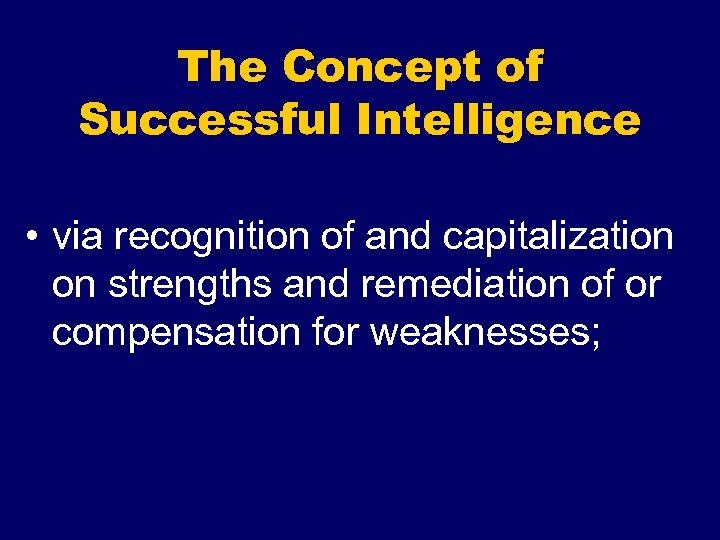 The Concept of Successful Intelligence

• via recognition of and capitalization on strengths and remediation of or compensation for weaknesses;